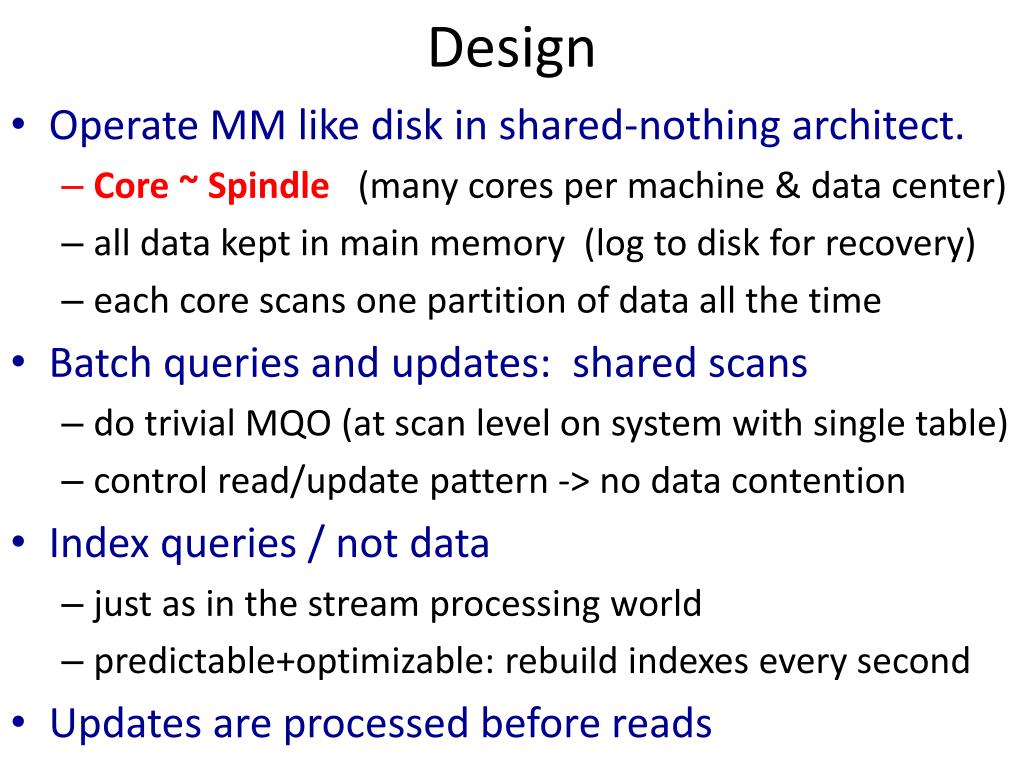 Design

• Operate MM like disk in shared-nothing architect.
  – Core ~ Spindle (many cores per machine & data center)
  – all data kept in main memory (log to disk for recovery)
  – each core scans one partition of data all the time
• Batch queries and updates: shared scans
  – do trivial MQO (at scan level on system with single table)
  – control read/update pattern -> no data contention
• Index queries / not data
  – just as in the stream processing world
  – predictable+optimizable: rebuild indexes every second
• Updates are processed before reads